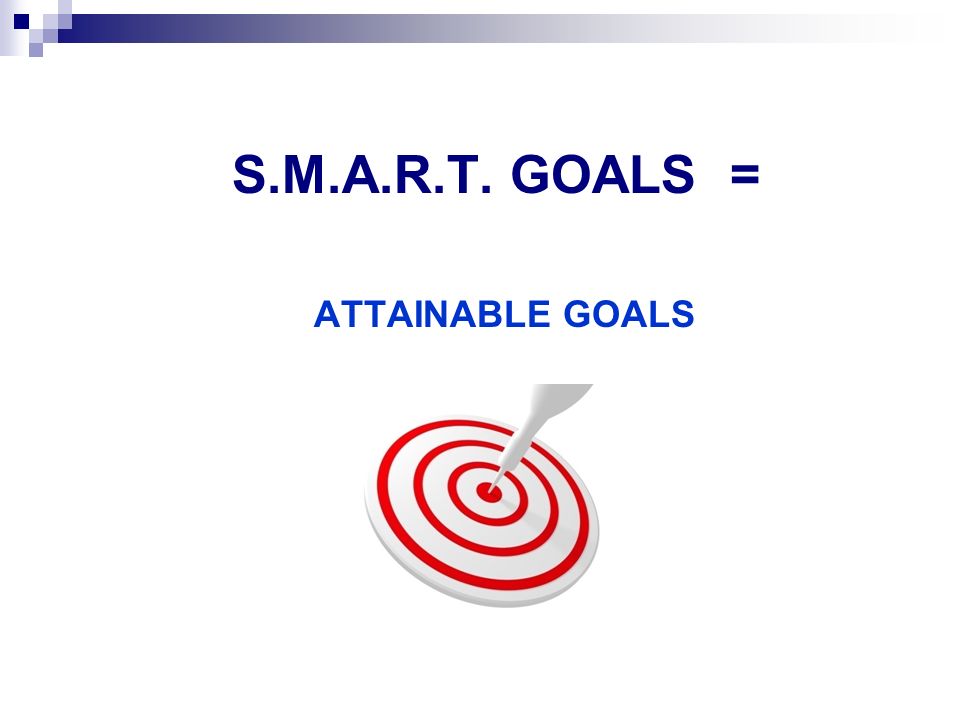 S.M.A.R.T. GOALS =

ATTAINABLE GOALS